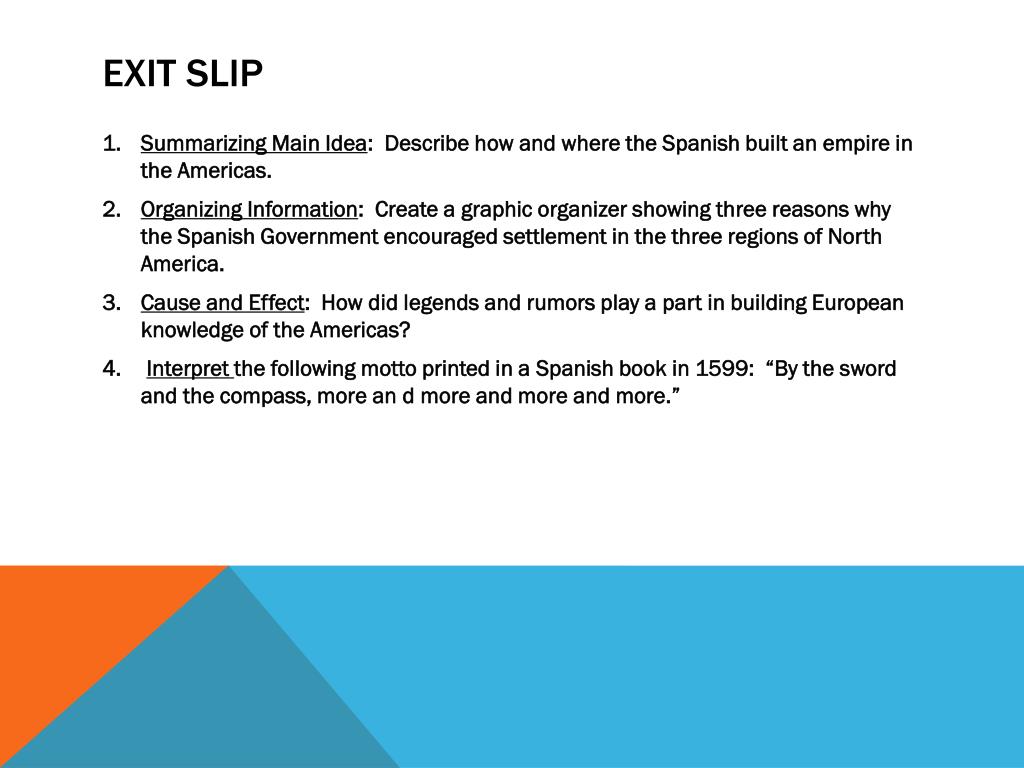 EXIT SLIP

1. Summarizing Main Idea: Describe how and where the Spanish built an empire in the Americas.

2. Organizing Information: Create a graphic organizer showing three reasons why the Spanish Government encouraged settlement in the three regions of North America.

3. Cause and Effect: How did legends and rumors play a part in building European knowledge of the Americas?

4. Interpret the following motto printed in a Spanish book in 1599: “By the sword and the compass, more an d more and more and more.”